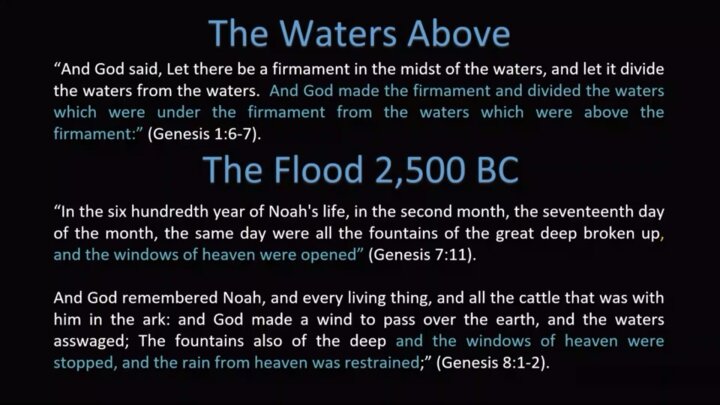 The Waters Above

“And God said, Let there be a firmament in the midst of the waters, and let it divide the waters from the waters. And God made the firmament and divided the waters which were under the firmament from the waters which were above the firmament:” (Genesis 1:6-7).

The Flood 2,500 BC

“In the six hundredth year of Noah's life, in the second month, the seventeenth day of the month, the same day were all the fountains of the great deep broken up, and the windows of heaven were opened” (Genesis 7:11).

And God remembered Noah, and every living thing, and all the cattle that was with him in the ark: and God made a wind to pass over the earth, and the waters asswaged; The fountains also of the deep and the windows of heaven were stopped, and the rain from heaven was restrained;” (Genesis 8:1-2).